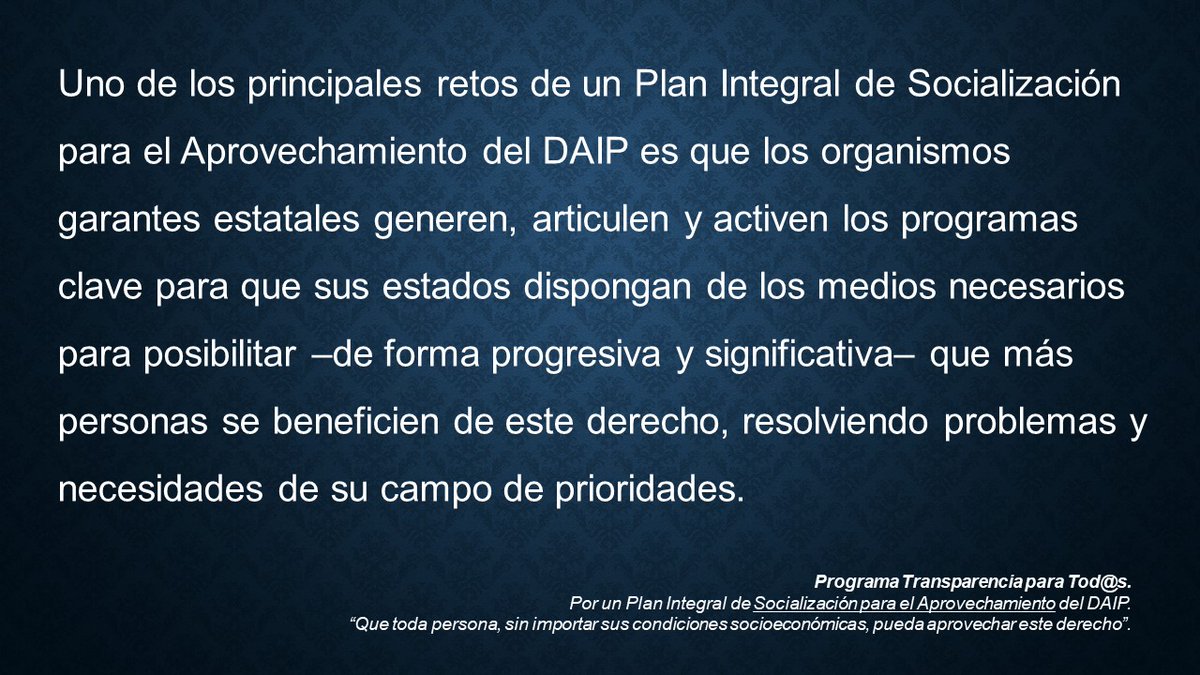 Uno de los principales retos de un Plan Integral de Socialización para el Aprovechamiento del DAIP es que los organismos garantes estatales generen, articulen y activen los programas clave para que sus estados dispongan de los medios necesarios para posibilitar –de forma progresiva y significativa– que más personas se beneficien de este derecho, resolviendo problemas y necesidades de su campo de prioridades.

Programa Transparencia para Tod@s.
Por un Plan Integral de Socialización para el Aprovechamiento del DAIP.
“Que toda persona, sin importar sus condiciones socioeconómicas, pueda aprovechar este derecho”.